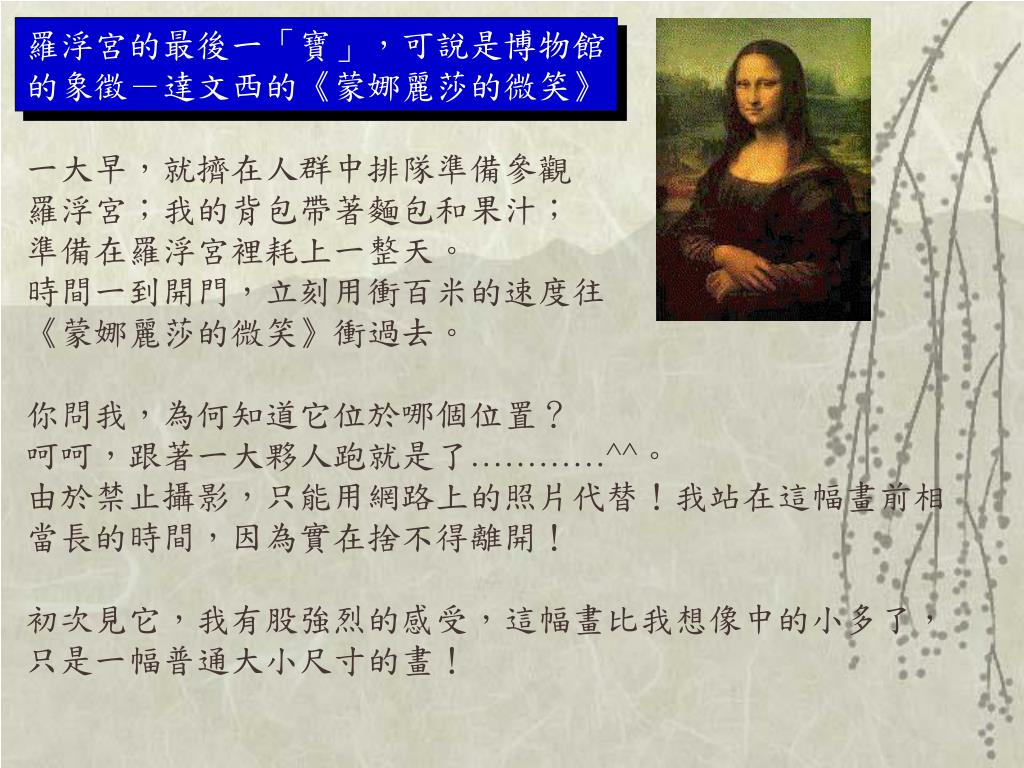 羅浮宮的最後一「寶」，可說是博物館的象徵－達文西的《蒙娜麗莎的微笑》

一大早，就擠在人群中排隊準備參觀羅浮宮；我的背包帶著麵包和果汁；準備在羅浮宮裡耗上一整天。
時間一到開門，立刻用衝百米的速度往《蒙娜麗莎的微笑》衝過去。

你問我，為何知道它位於哪個位置？
呵呵，跟著一大夥人跑就是了…………^^。
由於禁止攝影，只能用網路上的照片代替！我站在這幅畫前相當長的時間，因為實在捨不得離開！

初次見它，我有股強烈的感受，這幅畫比我想像中的小多了，只是一幅普通大小尺寸的畫！